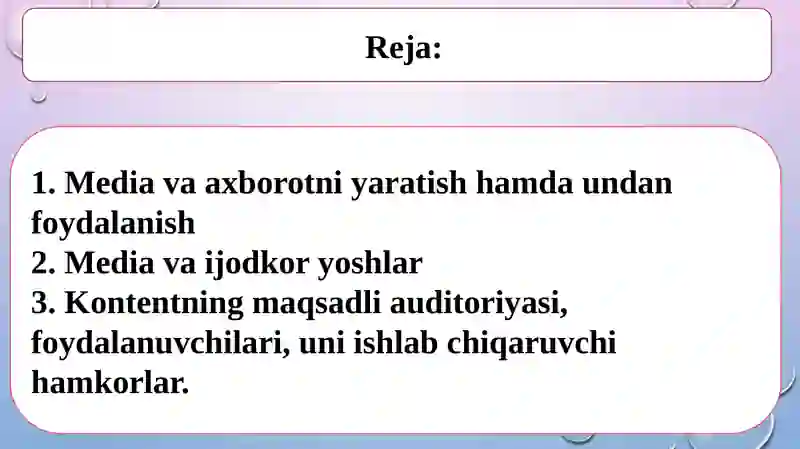 Reja:

1. Media va axborotni yaratish hamda undan foydalanish
2. Media va ijodkor yoshlar
3. Kontentning maqsadli auditoriyasi, foydalanuvchilari, uni ishlab chiqaruvchi hamkorlar.